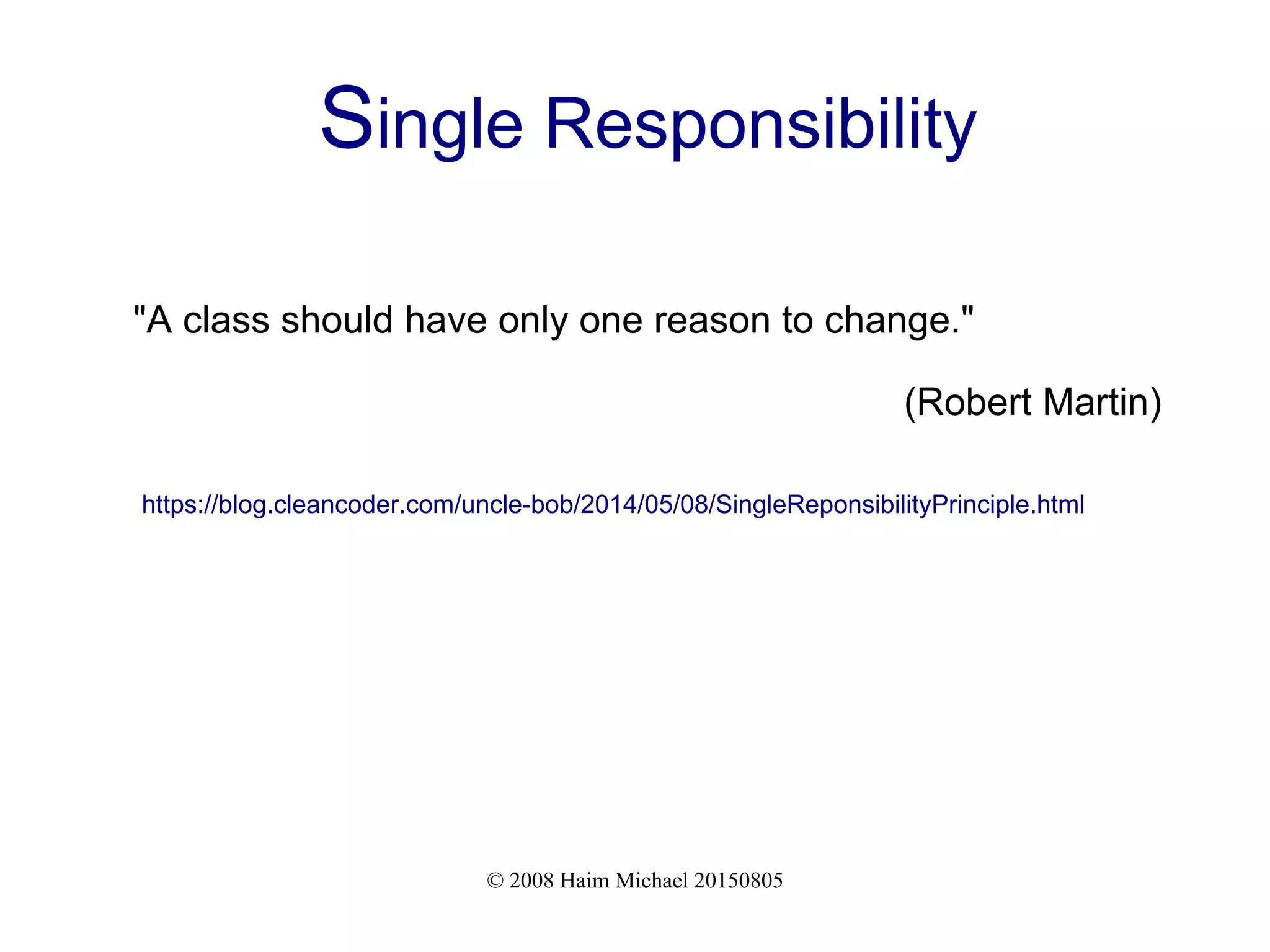 Single Responsibility

"A class should have only one reason to change."

(Robert Martin)

https://blog.cleancoder.com/uncle-bob/2014/05/08/SingleReponsibilityPrinciple.html

© 2008 Haim Michael 20150805